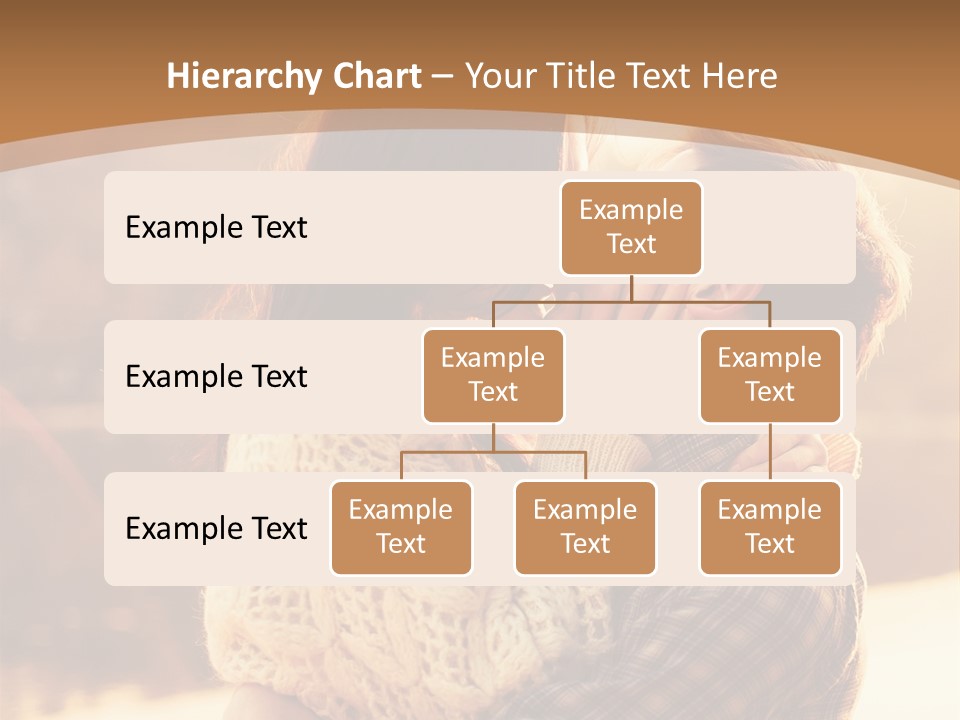 Hierarchy Chart – Your Title Text Here

Example Text

Example Text

Example Text

Example Text

Example Text

Example Text

Example Text

Example Text

Example Text